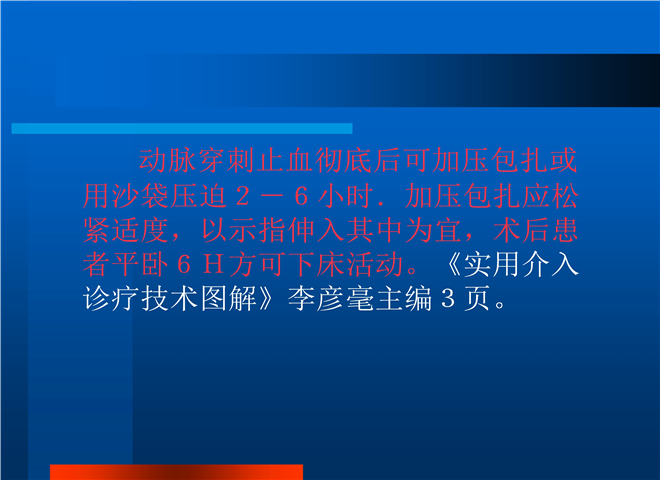 动脉穿刺止血彻底后可加压包扎或用沙袋压迫２－６小时．加压包扎应松紧适度，以示指伸入其中为宜，术后患者平卧６Ｈ方可下床活动。《实用介入诊疗技术图解》李彦毫主编３页。